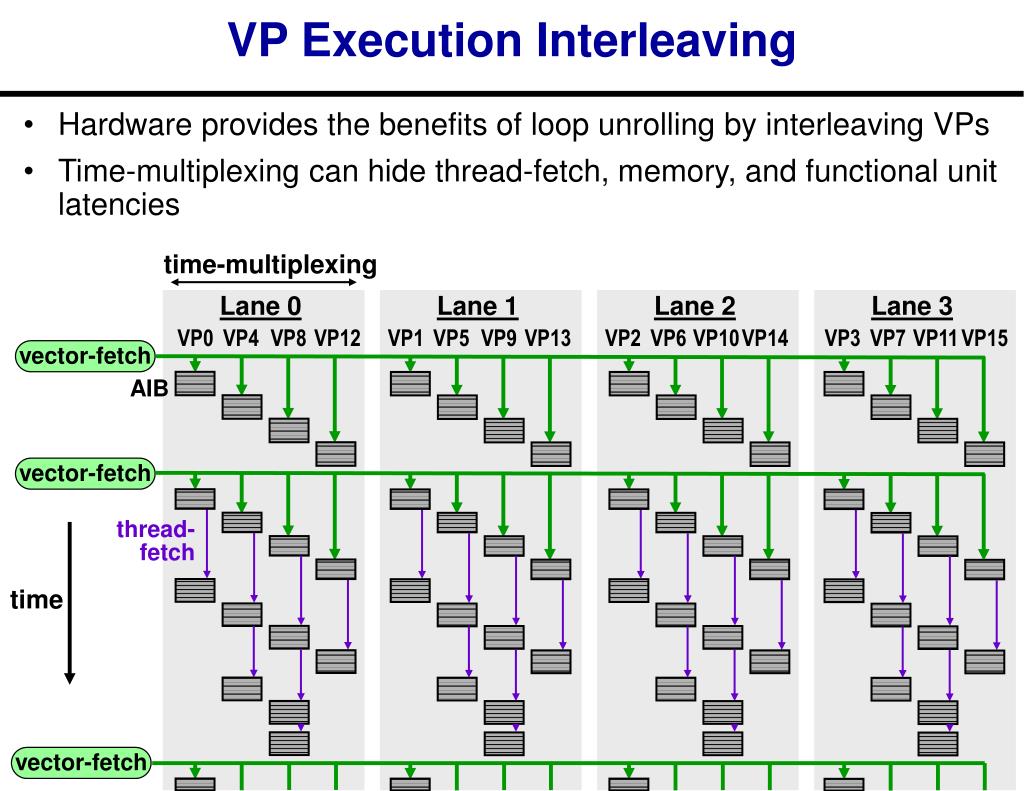 VP Execution Interleaving

• Hardware provides the benefits of loop unrolling by interleaving VPs

• Time-multiplexing can hide thread-fetch, memory, and functional unit latencies

time-multiplexing

Lane 0
VP0 VP4 VP8 VP12

Lane 1
VP1 VP5 VP9 VP13

Lane 2
VP2 VP6 VP10 VP14

Lane 3
VP3 VP7 VP11 VP15

vector-fetch

AIB

vector-fetch

thread-fetch

time

vector-fetch